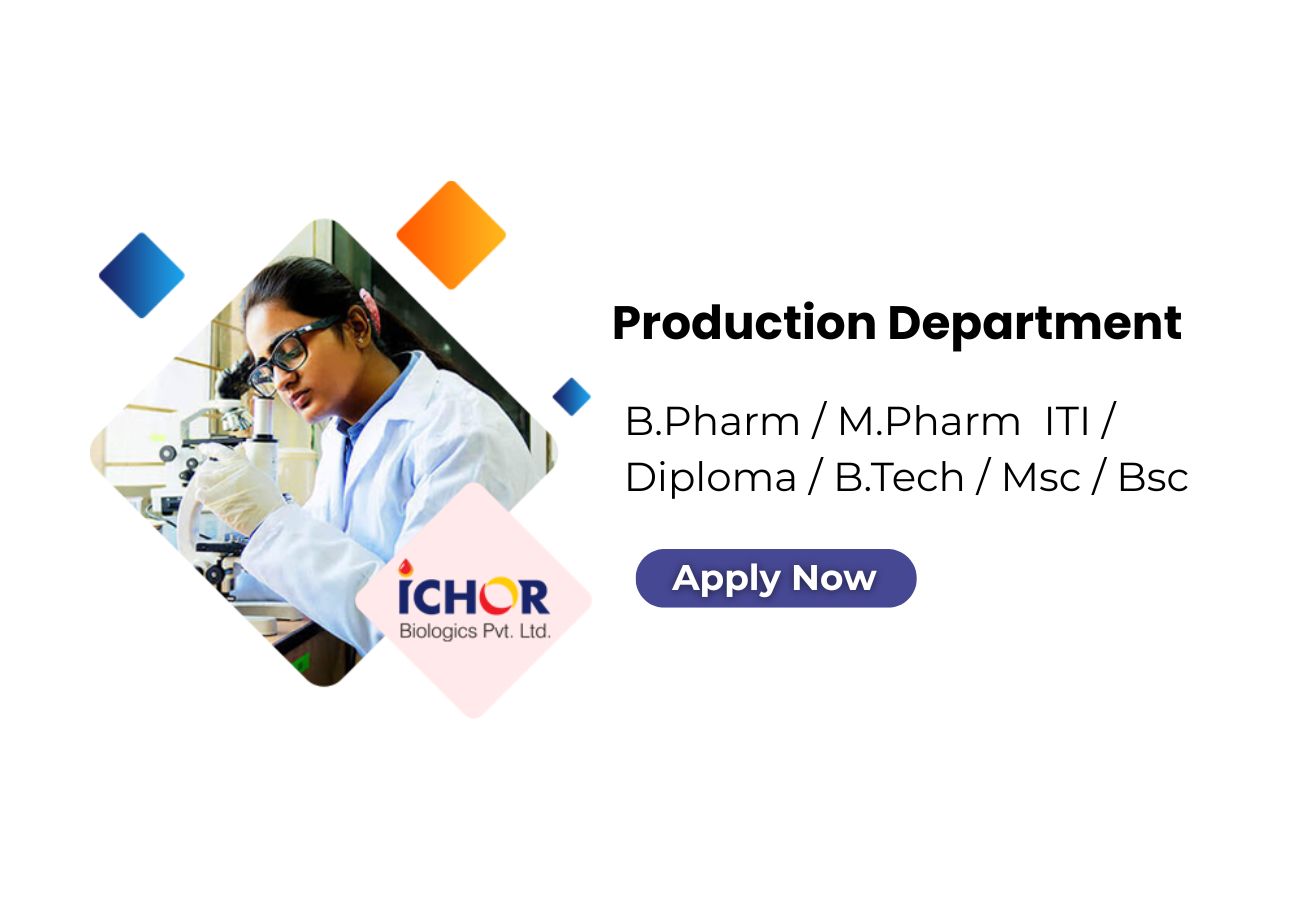 ICHOR
Biologics Pvt. Ltd.

Production Department

B.Pharm / M.Pharm  ITI / Diploma / B.Tech / Msc / Bsc

Apply Now